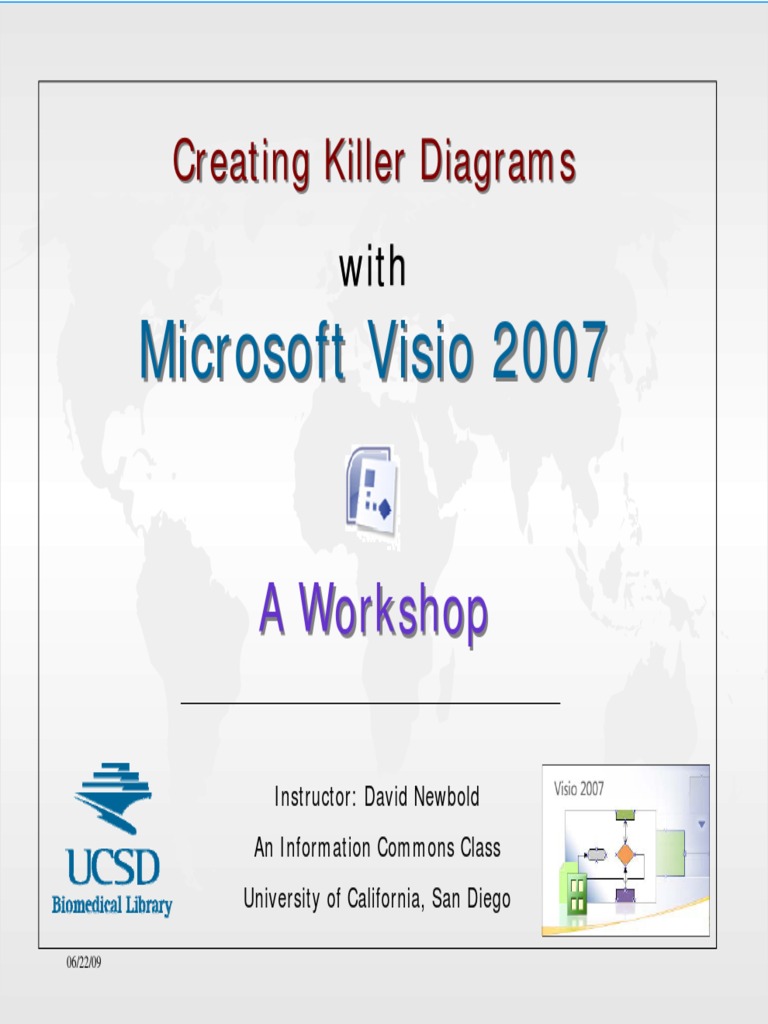 Creating Killer Diagrams

with

Microsoft Visio 2007

A Workshop

UCSD
Biomedical Library

Instructor: David Newbold

An Information Commons Class

University of California, San Diego

Visio 2007

06/22/09